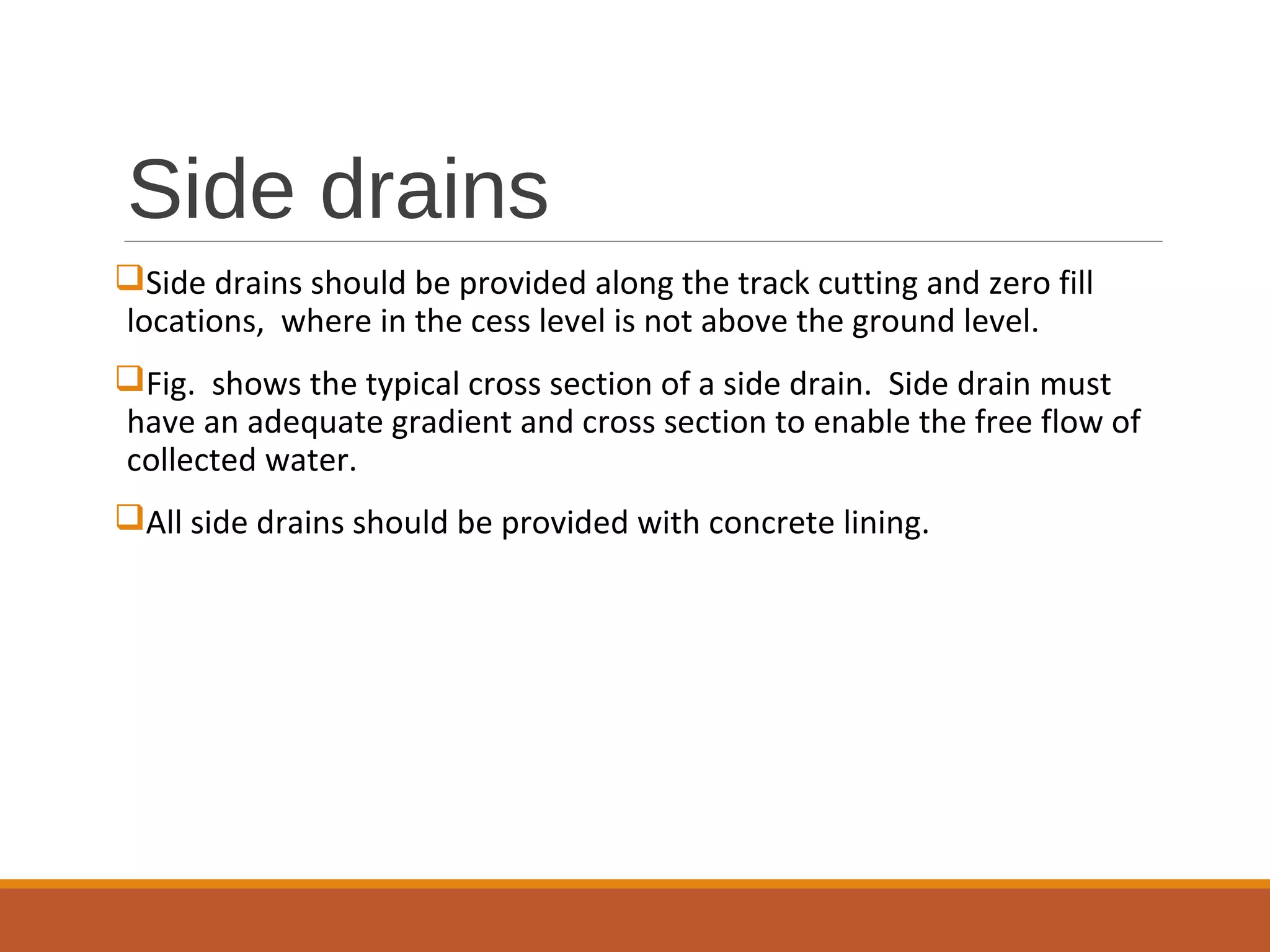 Side drains

❑Side drains should be provided along the track cutting and zero fill locations, where in the cess level is not above the ground level.

❑Fig. shows the typical cross section of a side drain. Side drain must have an adequate gradient and cross section to enable the free flow of collected water.

❑All side drains should be provided with concrete lining.